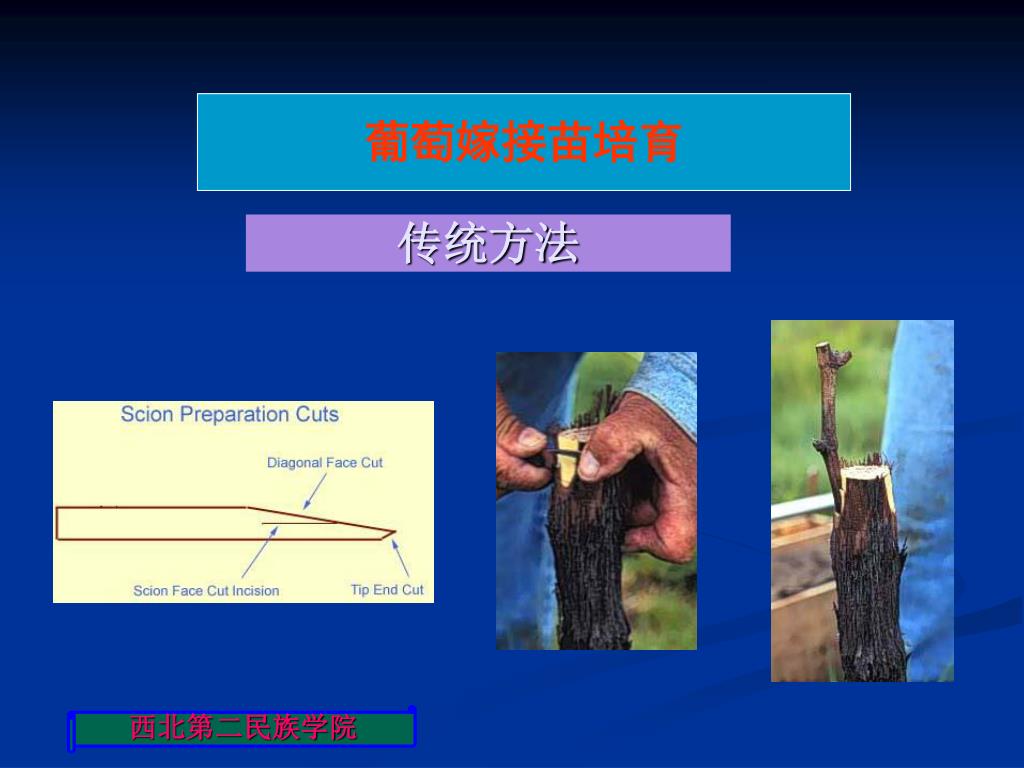 葡萄嫁接苗培育

传统方法

Scion Preparation Cuts

Diagonal Face Cut

Scion Face Cut Incision

Tip End Cut

西北第二民族学院